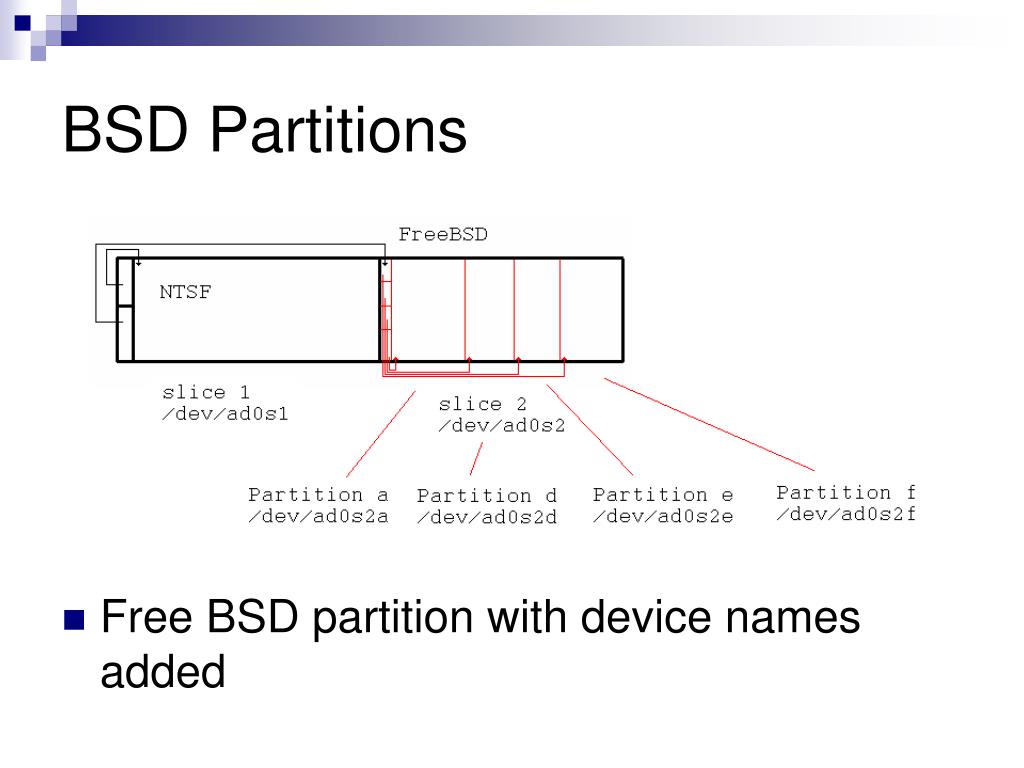 BSD Partitions

FreeBSD

NTSF

slice 1
/dev/ad0s1

slice 2
/dev/ad0s2

Partition a
/dev/ad0s2a

Partition d
/dev/ad0s2d

Partition e
/dev/ad0s2e

Partition f
/dev/ad0s2f

Free BSD partition with device names added